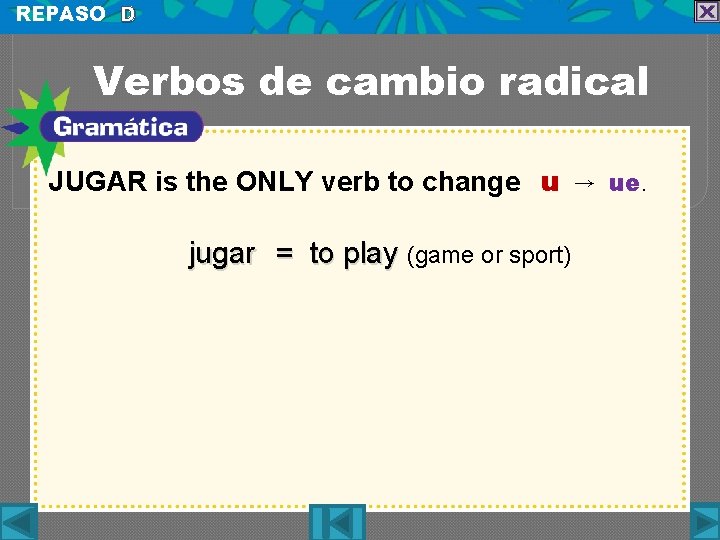 REPASO D

Verbos de cambio radical

Gramática

JUGAR is the ONLY verb to change u → ue.

jugar = to play (game or sport)